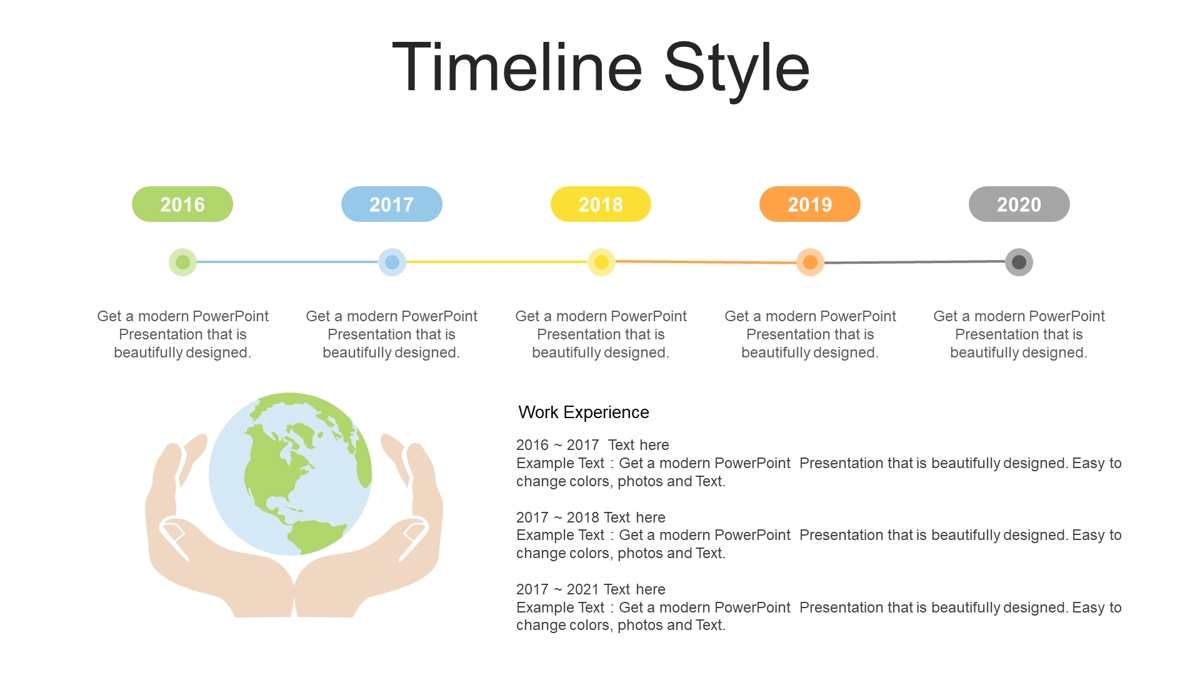 Timeline Style

2016

2017

2018

2019

2020

Get a modern PowerPoint Presentation that is beautifully designed.

Get a modern PowerPoint Presentation that is beautifully designed.

Get a modern PowerPoint Presentation that is beautifully designed.

Get a modern PowerPoint Presentation that is beautifully designed.

Get a modern PowerPoint Presentation that is beautifully designed.

Work Experience

2016 ~ 2017 Text here
Example Text : Get a modern PowerPoint Presentation that is beautifully designed. Easy to change colors, photos and Text.

2017 ~ 2018 Text here
Example Text : Get a modern PowerPoint Presentation that is beautifully designed. Easy to change colors, photos and Text.

2017 ~ 2021 Text here
Example Text : Get a modern PowerPoint Presentation that is beautifully designed. Easy to change colors, photos and Text.